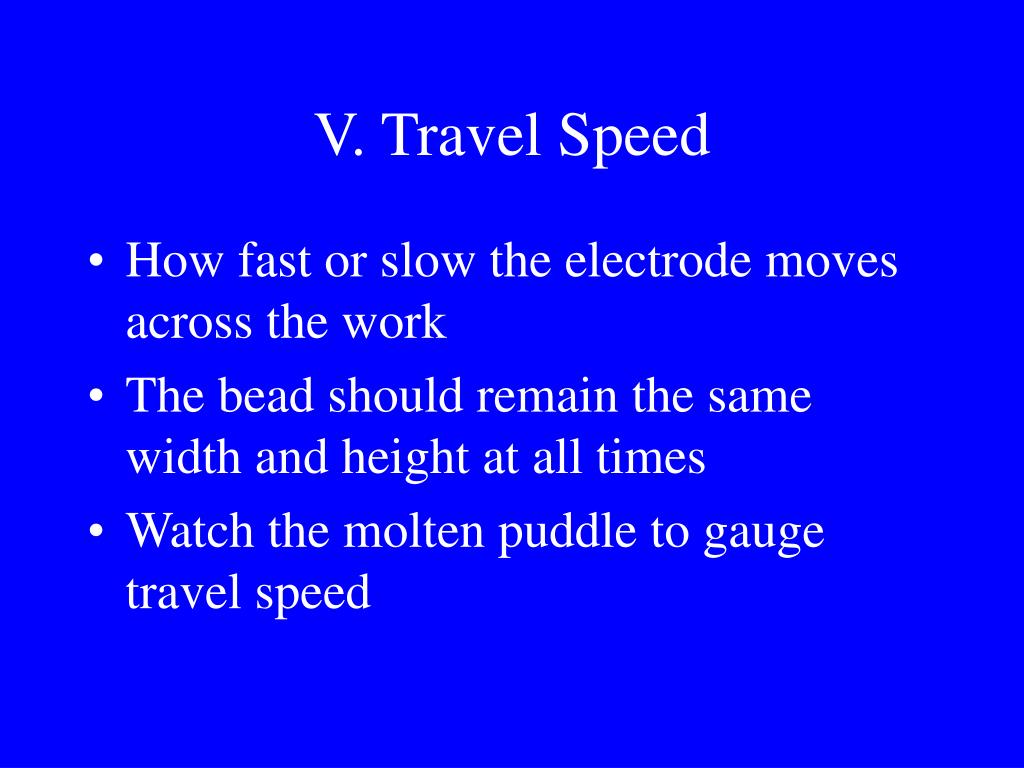 V. Travel Speed

• How fast or slow the electrode moves across the work

• The bead should remain the same width and height at all times

• Watch the molten puddle to gauge travel speed